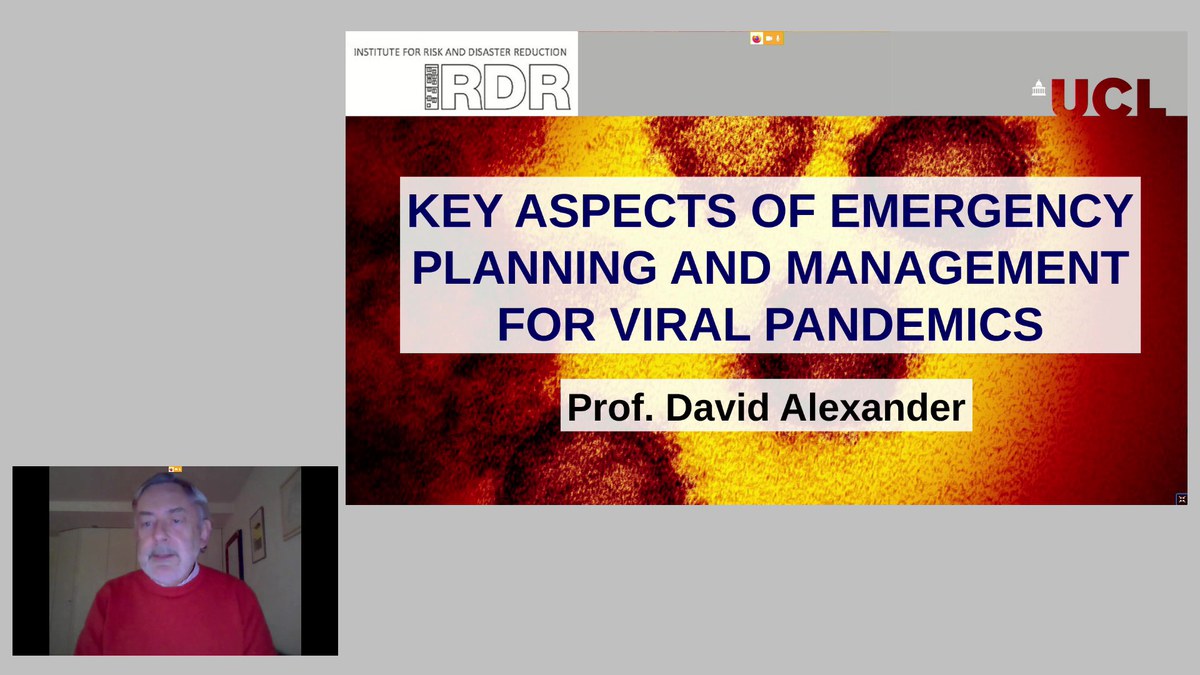 INSTITUTE FOR RISK AND DISASTER REDUCTION
IRDR

UCL

KEY ASPECTS OF EMERGENCY PLANNING AND MANAGEMENT FOR VIRAL PANDEMICS

Prof. David Alexander